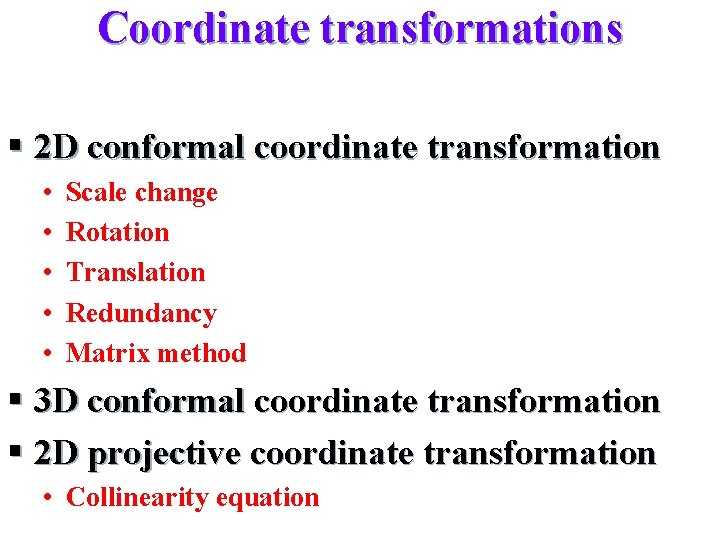 Coordinate transformations

▪ 2D conformal coordinate transformation
• Scale change
• Rotation
• Translation
• Redundancy
• Matrix method
▪ 3D conformal coordinate transformation
▪ 2D projective coordinate transformation
• Collinearity equation